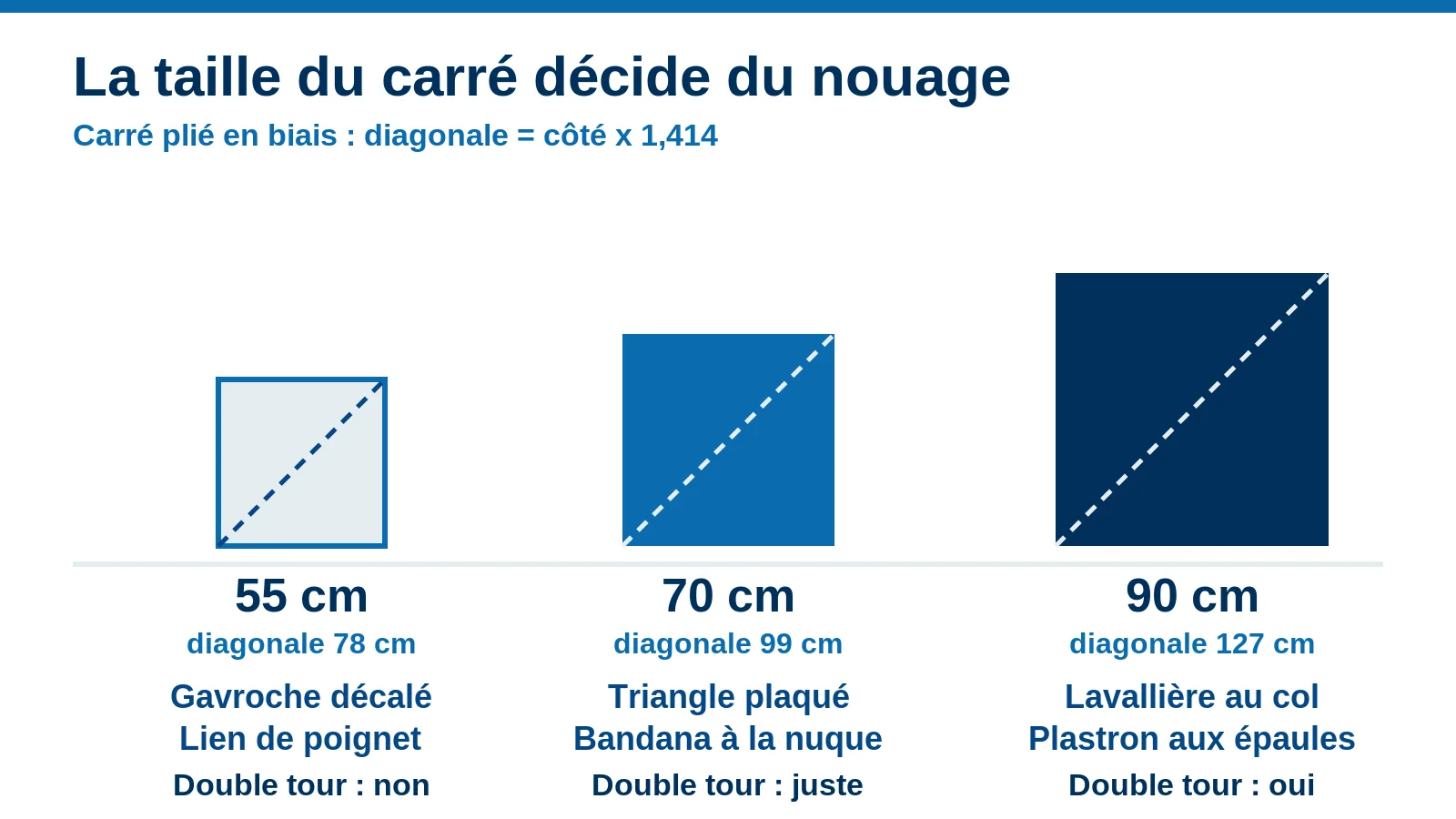 La taille du carré décide du nouage

Carré plié en biais : diagonale = côté x 1,414

55 cm
diagonale 78 cm
Gavroche décalé
Lien de poignet
Double tour : non

70 cm
diagonale 99 cm
Triangle plaqué
Bandana à la nuque
Double tour : juste

90 cm
diagonale 127 cm
Lavallière au col
Plastron aux épaules
Double tour : oui